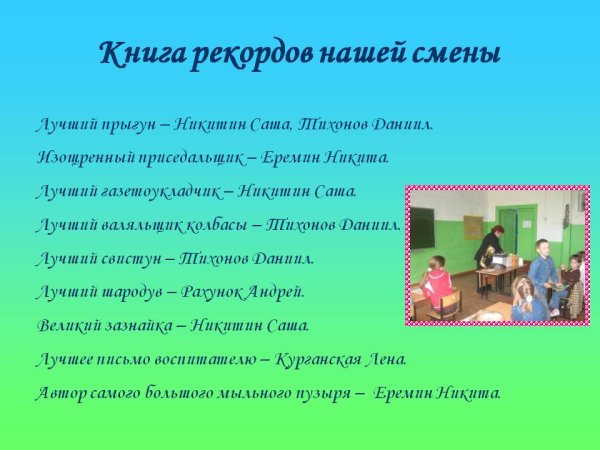 Книга рекордов нашей смены

Лучший прыгун – Никитин Саша, Тихонов Даниил.

Изощренный приседальщик – Еремин Никита.

Лучший газетоукладчик – Никитин Саша.

Лучший валяльщик колбасы – Тихонов Даниил.

Лучший свистун – Тихонов Даниил.

Лучший шародув – Рахунок Андрей.

Великий зазнайка – Никитин Саша.

Лучшее письмо воспитателю – Курганская Лена.

Автор самого большого мыльного пузыря – Еремин Никита.